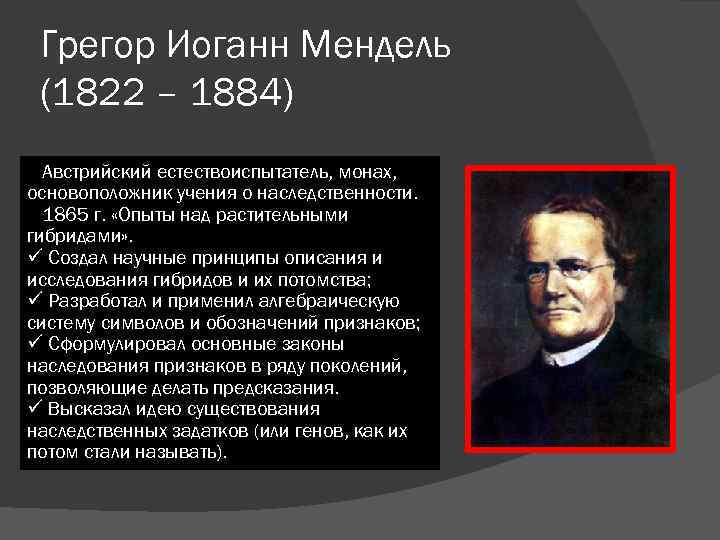 Грегор Иоганн Мендель
(1822 – 1884)

Австрийский естествоиспытатель, монах, основоположник учения о наследственности.
1865 г. «Опыты над растительными гибридами».
✓ Создал научные принципы описания и исследования гибридов и их потомства;
✓ Разработал и применил алгебраическую систему символов и обозначений признаков;
✓ Сформулировал основные законы наследования признаков в ряду поколений, позволяющие делать предсказания.
✓ Высказал идею существования наследственных задатков (или генов, как их потом стали называть).